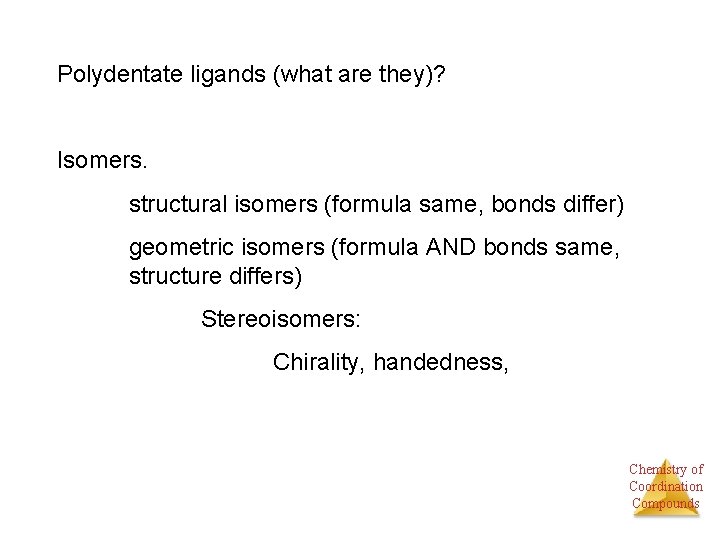 Polydentate ligands (what are they)?

Isomers.

structural isomers (formula same, bonds differ)

geometric isomers (formula AND bonds same, structure differs)

Stereoisomers:

Chirality, handedness,

Chemistry of Coordination Compounds